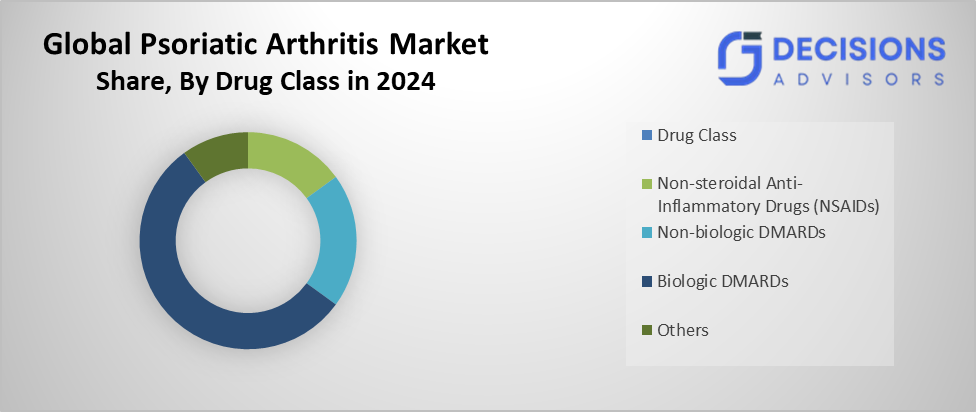 Global Psoriatic Arthritis Market Share, By Drug Class in 2024

DECISIONS ADVISORS

Drug Class

Non-steroidal Anti-Inflammatory Drugs (NSAIDs)

Non-biologic DMARDs

Biologic DMARDs

Others